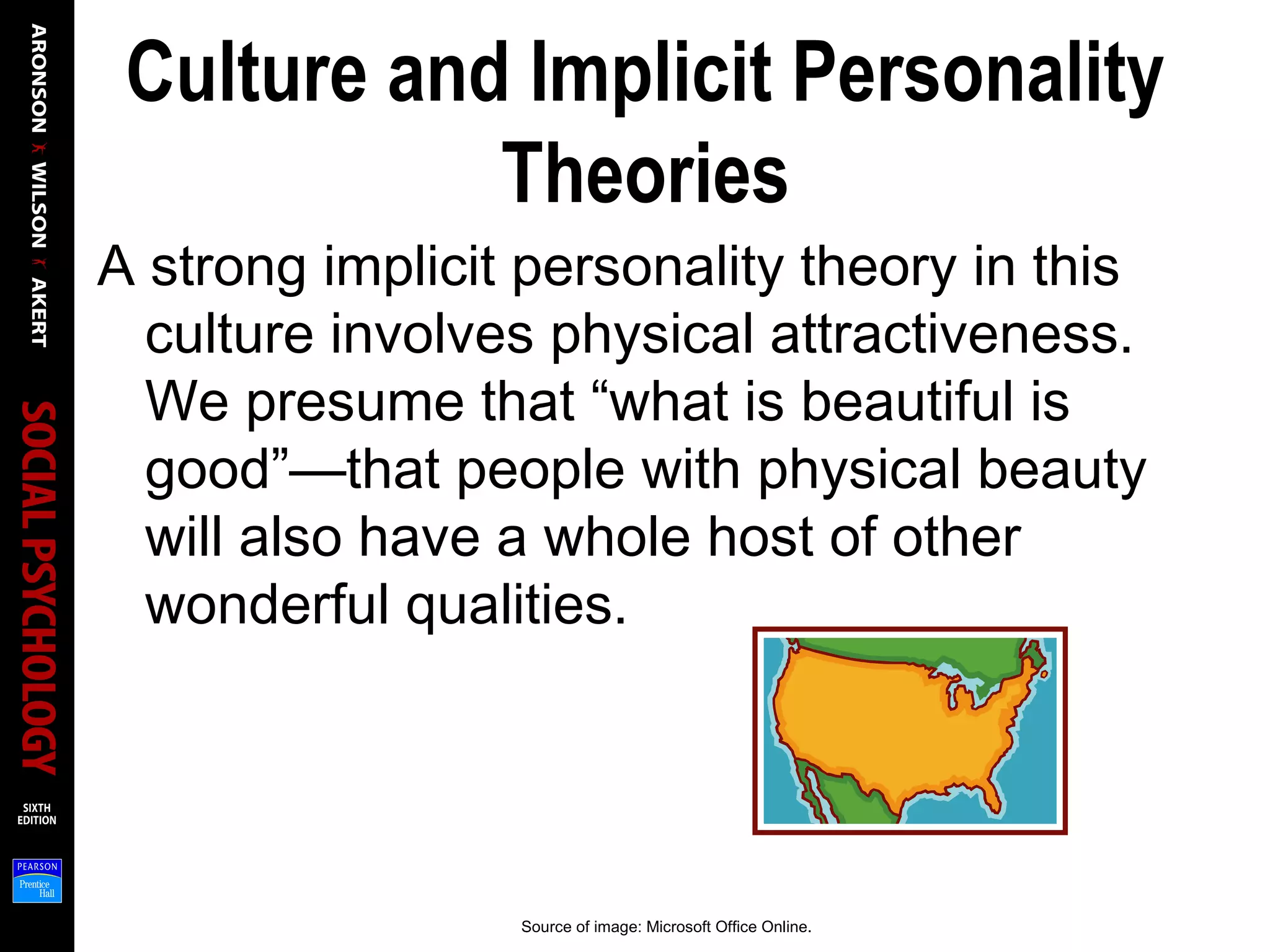 ARONSON WILSON AKERT

SOCIAL PSYCHOLOGY

SIXTH EDITION

PEARSON

Prentice Hall

Culture and Implicit Personality Theories

A strong implicit personality theory in this culture involves physical attractiveness. We presume that “what is beautiful is good”—that people with physical beauty will also have a whole host of other wonderful qualities.

Source of image: Microsoft Office Online.